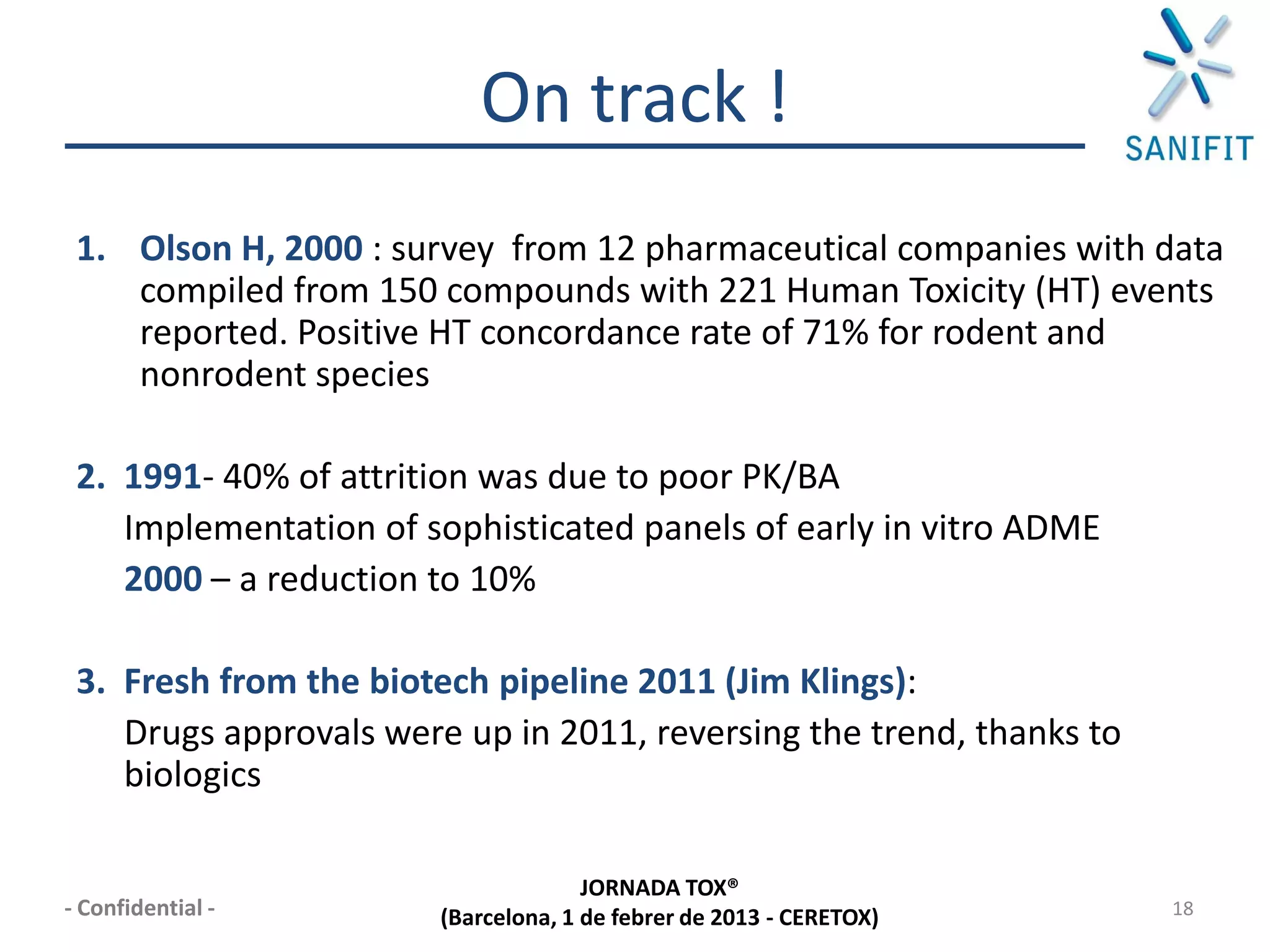 On track !

SANIFIT

1. Olson H, 2000 : survey  from 12 pharmaceutical companies with data compiled from 150 compounds with 221 Human Toxicity (HT) events reported. Positive HT concordance rate of 71% for rodent and nonrodent species

2. 1991- 40% of attrition was due to poor PK/BA

Implementation of sophisticated panels of early in vitro ADME

2000 – a reduction to 10%

3. Fresh from the biotech pipeline 2011 (Jim Klings):

Drugs approvals were up in 2011, reversing the trend, thanks to biologics

- Confidential -

JORNADA TOX®
(Barcelona, 1 de febrer de 2013 - CERETOX)

18